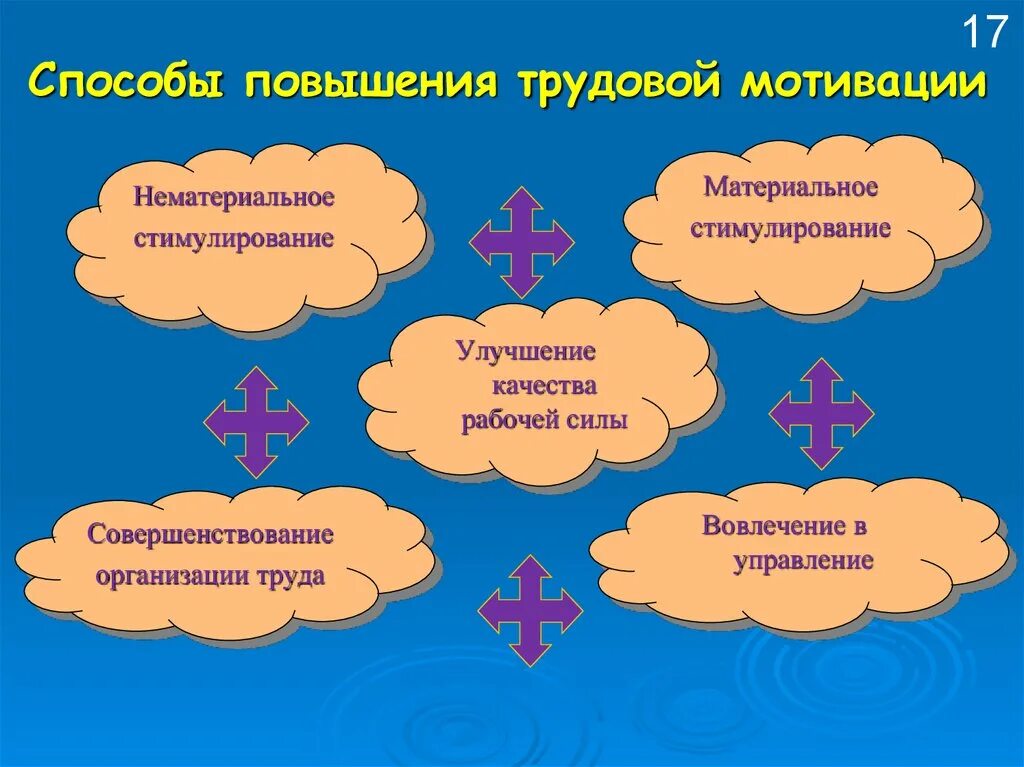 17

Способы повышения трудовой мотивации

Нематериальное стимулирование

Материальное стимулирование

Улучшение качества рабочей силы

Совершенствование организации труда

Вовлечение в управление